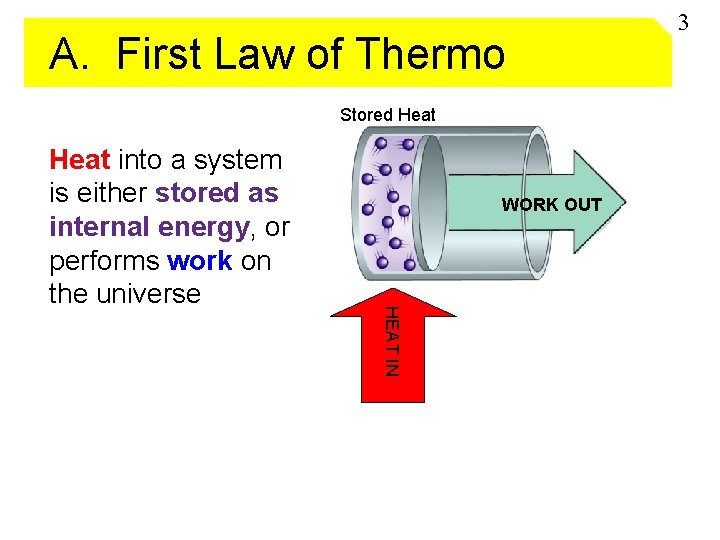 3

A. First Law of Thermo

Heat into a system is either stored as internal energy, or performs work on the universe

Stored Heat

WORK OUT

HEAT IN